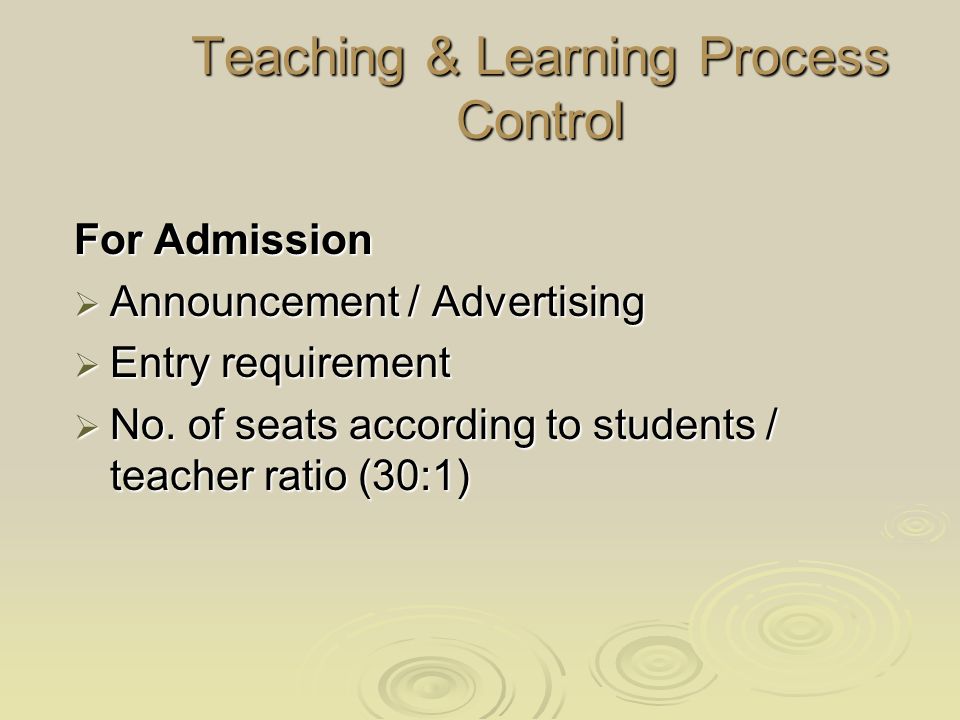 Teaching & Learning Process Control

For Admission

➢ Announcement / Advertising

➢ Entry requirement

➢ No. of seats according to students / teacher ratio (30:1)